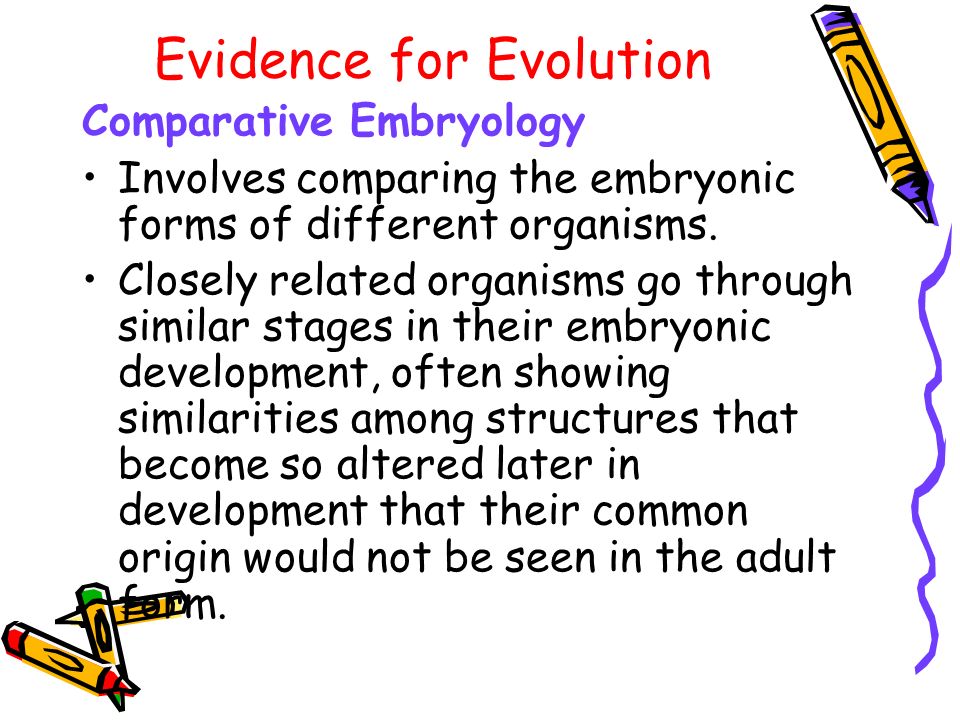 Evidence for Evolution

Comparative Embryology

• Involves comparing the embryonic forms of different organisms.

• Closely related organisms go through similar stages in their embryonic development, often showing similarities among structures that become so altered later in development that their common origin would not be seen in the adult form.